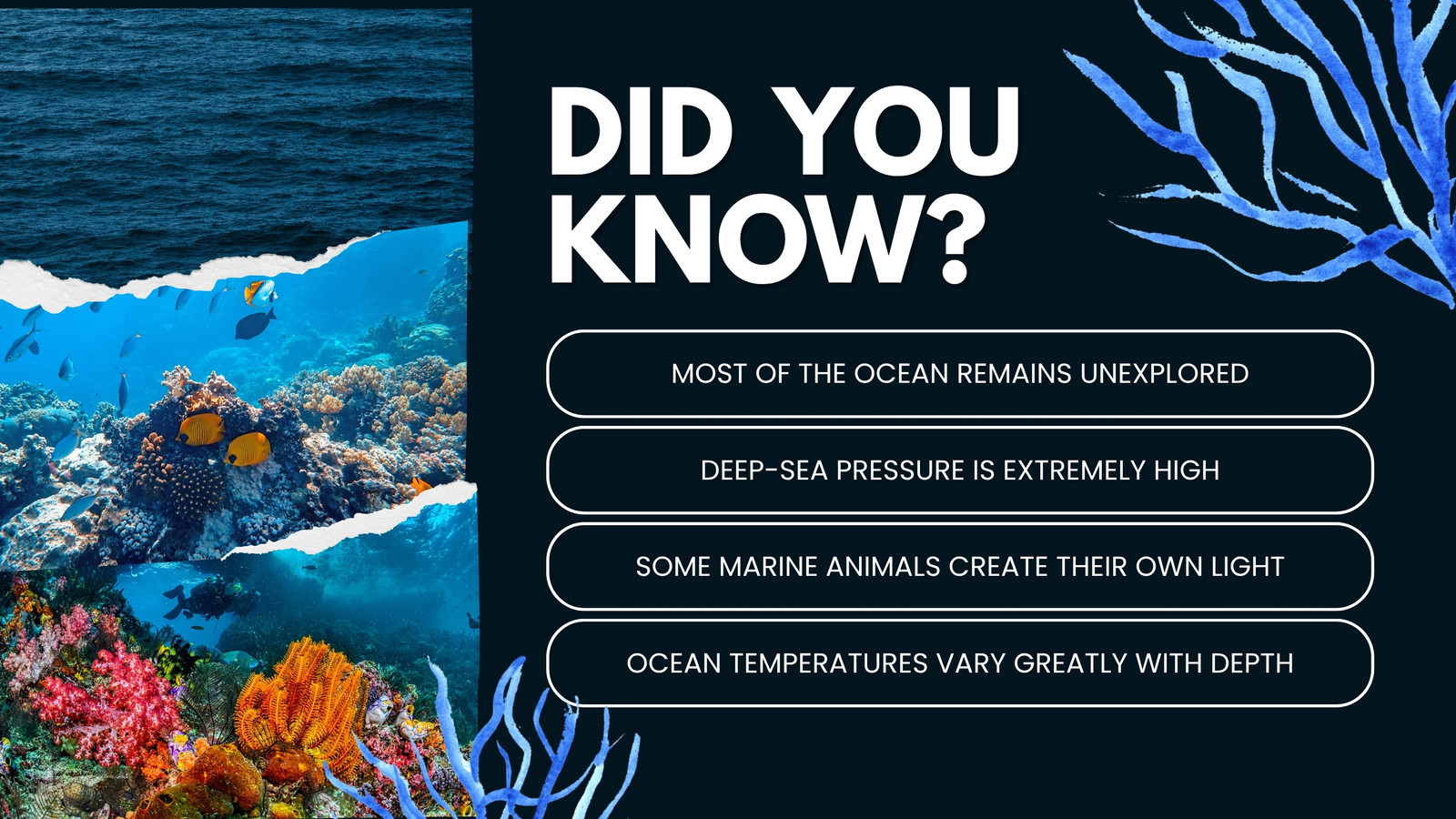 DID YOU KNOW?

MOST OF THE OCEAN REMAINS UNEXPLORED

DEEP-SEA PRESSURE IS EXTREMELY HIGH

SOME MARINE ANIMALS CREATE THEIR OWN LIGHT

OCEAN TEMPERATURES VARY GREATLY WITH DEPTH